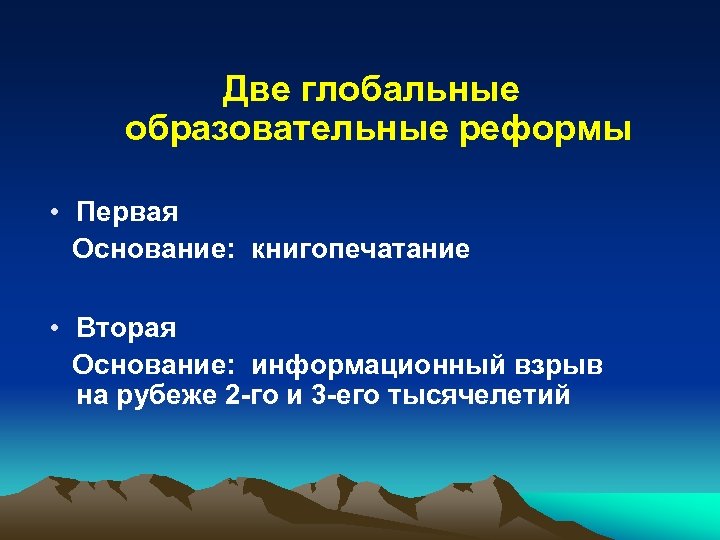 Две глобальные образовательные реформы

• Первая
Основание: книгопечатание

• Вторая
Основание: информационный взрыв на рубеже 2-го и 3-его тысячелетий